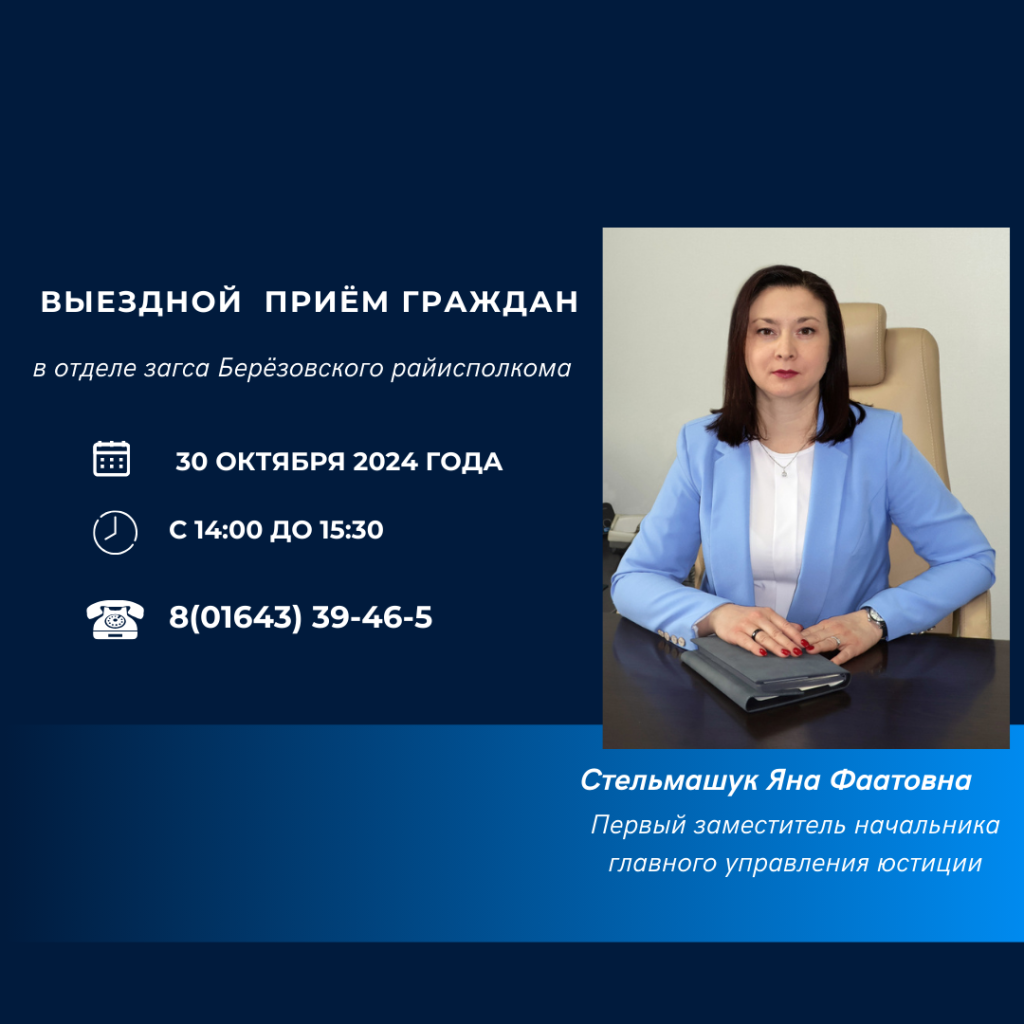 ВЫЕЗДНОЙ ПРИЁМ ГРАЖДАН

в отделе загса Берёзовского райисполкома

30 ОКТЯБРЯ 2024 ГОДА

С 14:00 ДО 15:30

8(01643) 39-46-5

Стельмашук Яна Фаатовна

Первый заместитель начальника главного управления юстиции